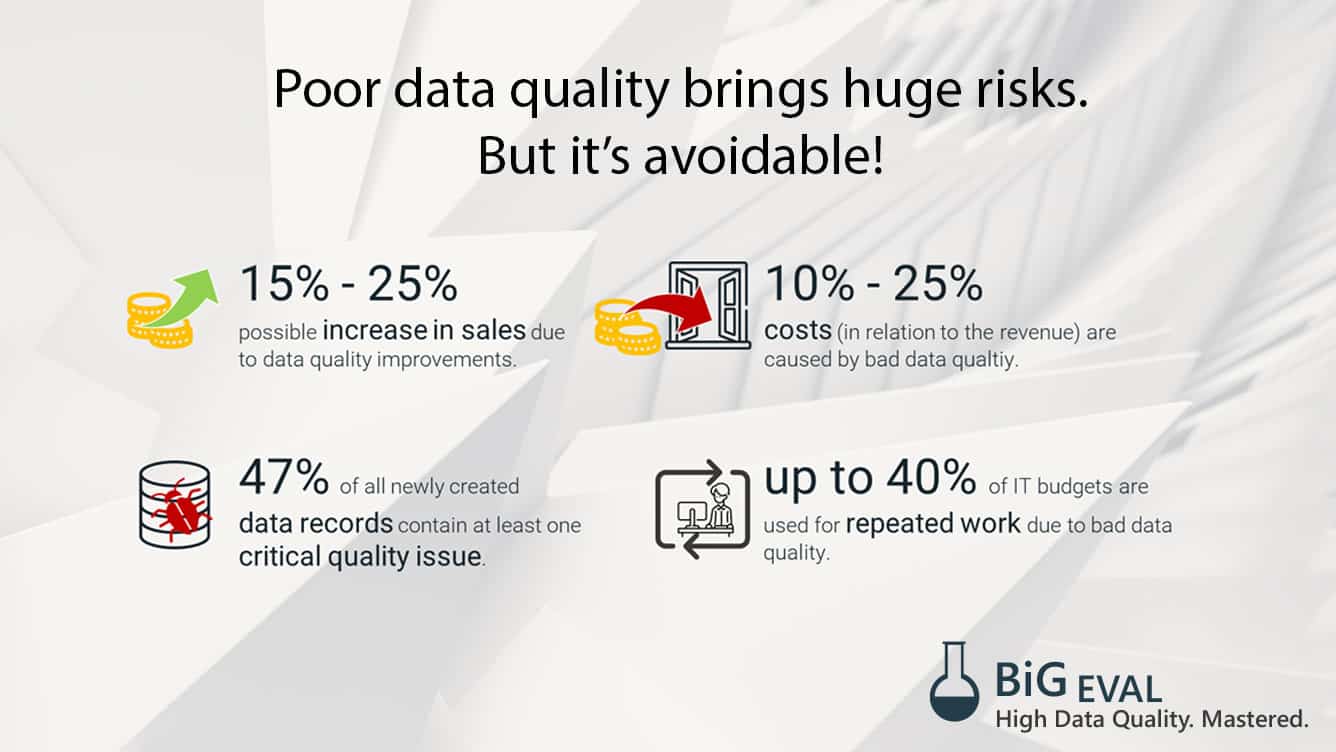 Poor data quality brings huge risks.
But it's avoidable!

15% - 25%
possible increase in sales due to data quality improvements.

10% - 25%
costs (in relation to the revenue) are caused by bad data qualtiy.

47% of all newly created data records contain at least one critical quality issue.

up to 40% of IT budgets are used for repeated work due to bad data quality.

BiG EVAL
High Data Quality. Mastered.